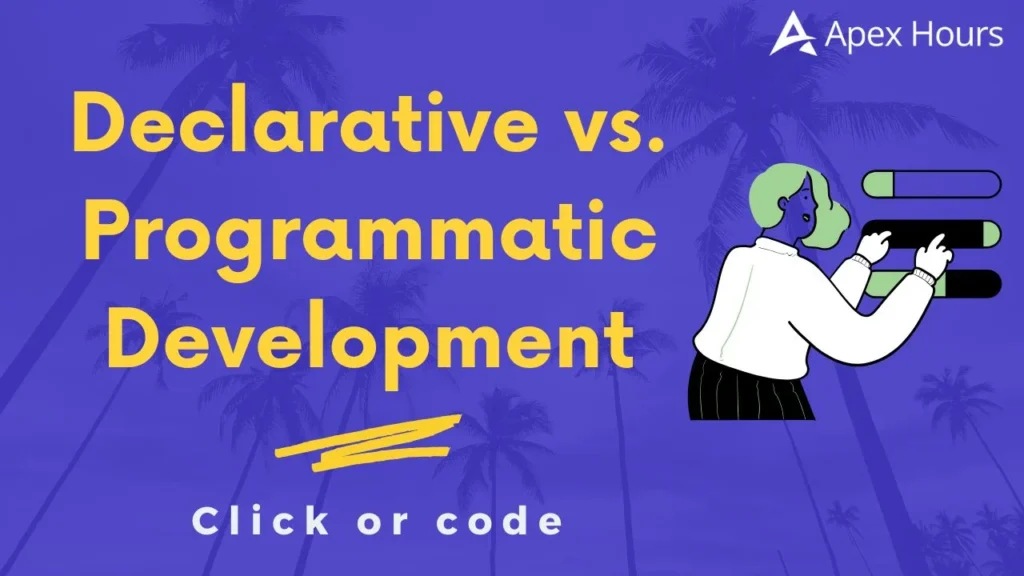 Apex Hours

Declarative vs. Programmatic Development

Click or code